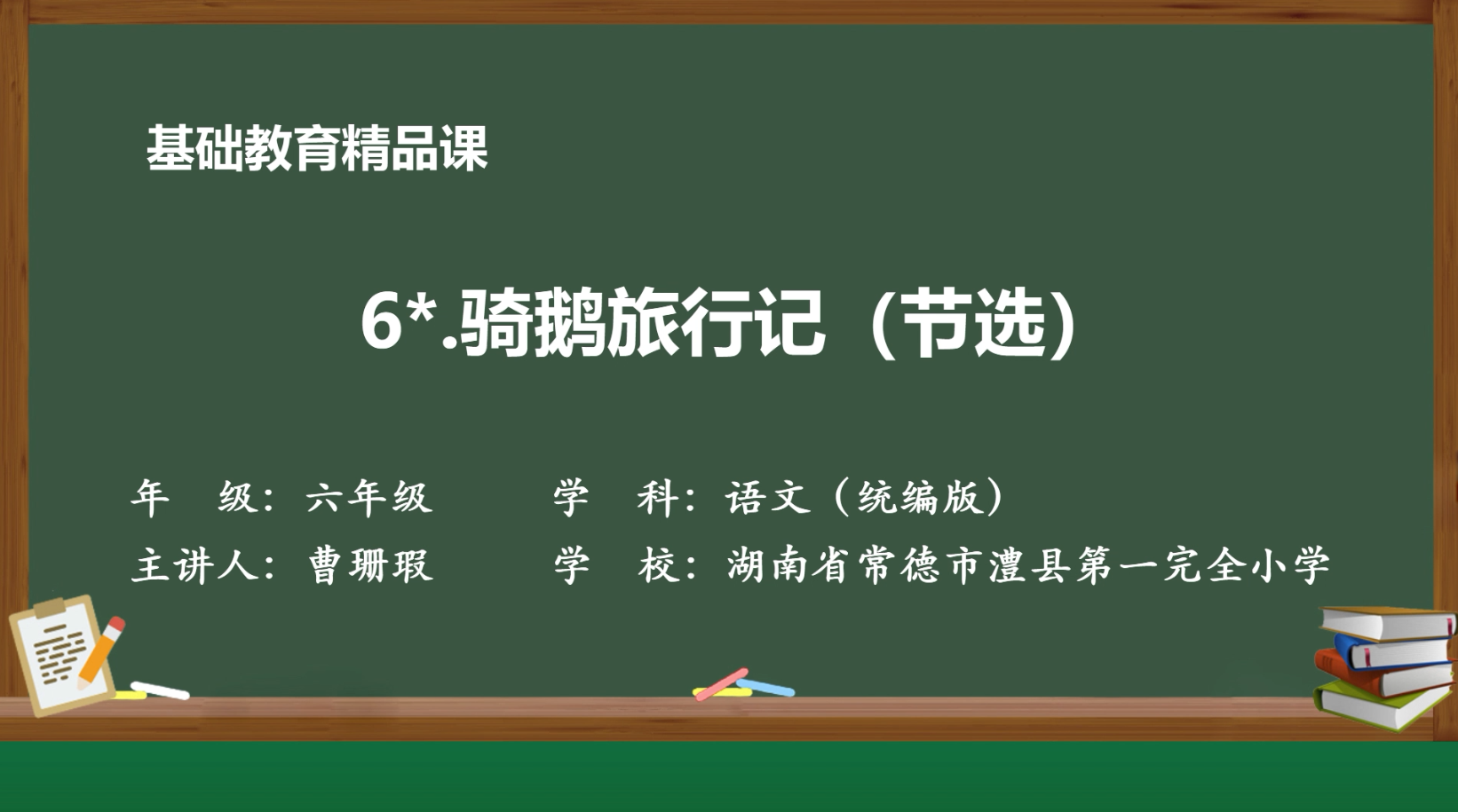 基础教育精品课

6*.骑鹅旅行记（节选）

年　级：六年级　　学　科：语文（统编版）

主讲人：曹珊瑕　　学　校：湖南省常德市澧县第一完全小学